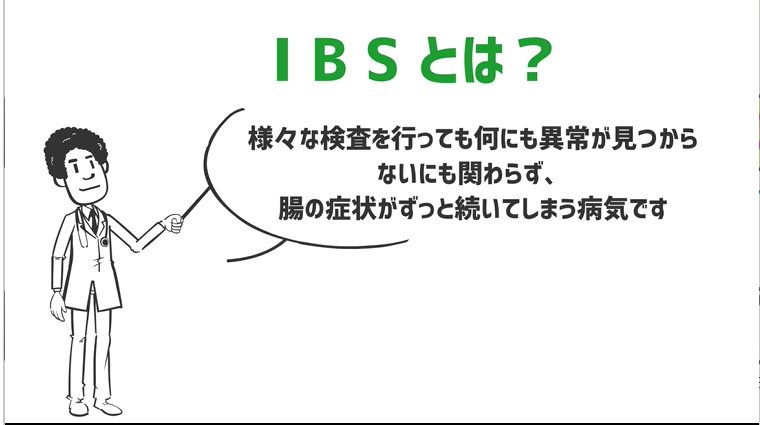 ＩＢＳとは？

様々な検査を行っても何にも異常が見つからないにも関わらず、腸の症状がずっと続いてしまう病気です